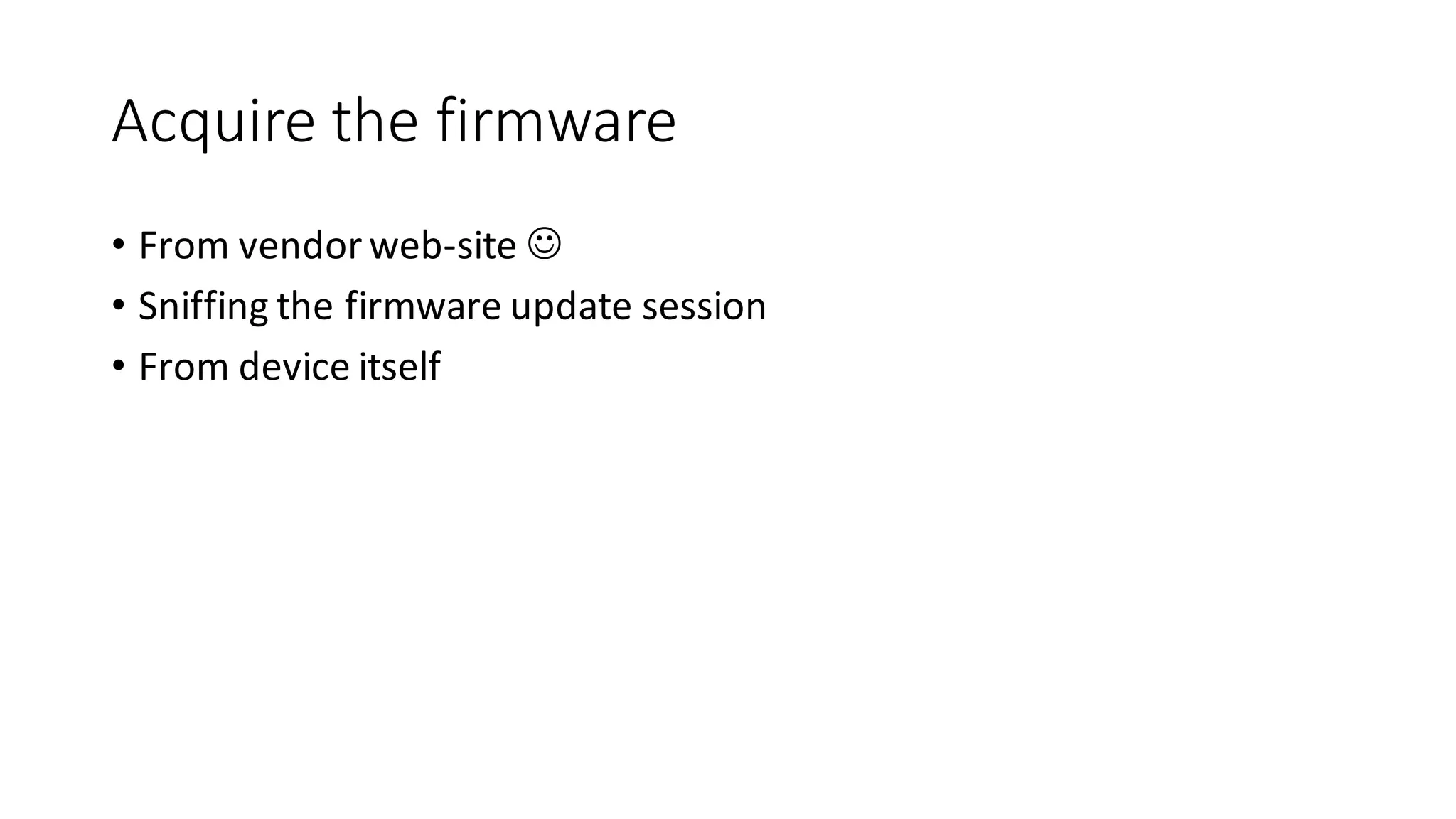 Acquire the firmware

• From vendor web-site ☺
• Sniffing the firmware update session
• From device itself